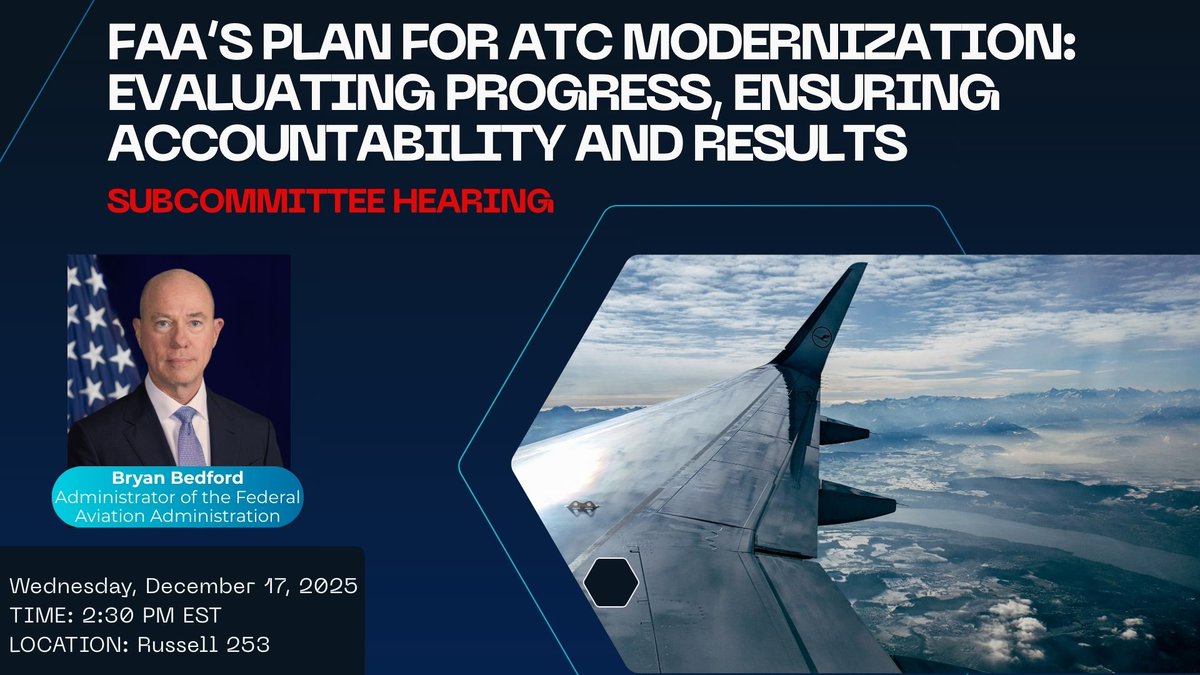 FAA'S PLAN FOR ATC MODERNIZATION: EVALUATING PROGRESS, ENSURING ACCOUNTABILITY AND RESULTS

SUBCOMMITTEE HEARING

Bryan Bedford
Administrator of the Federal Aviation Administration

Wednesday, December 17, 2025
TIME: 2:30 PM EST
LOCATION: Russell 253